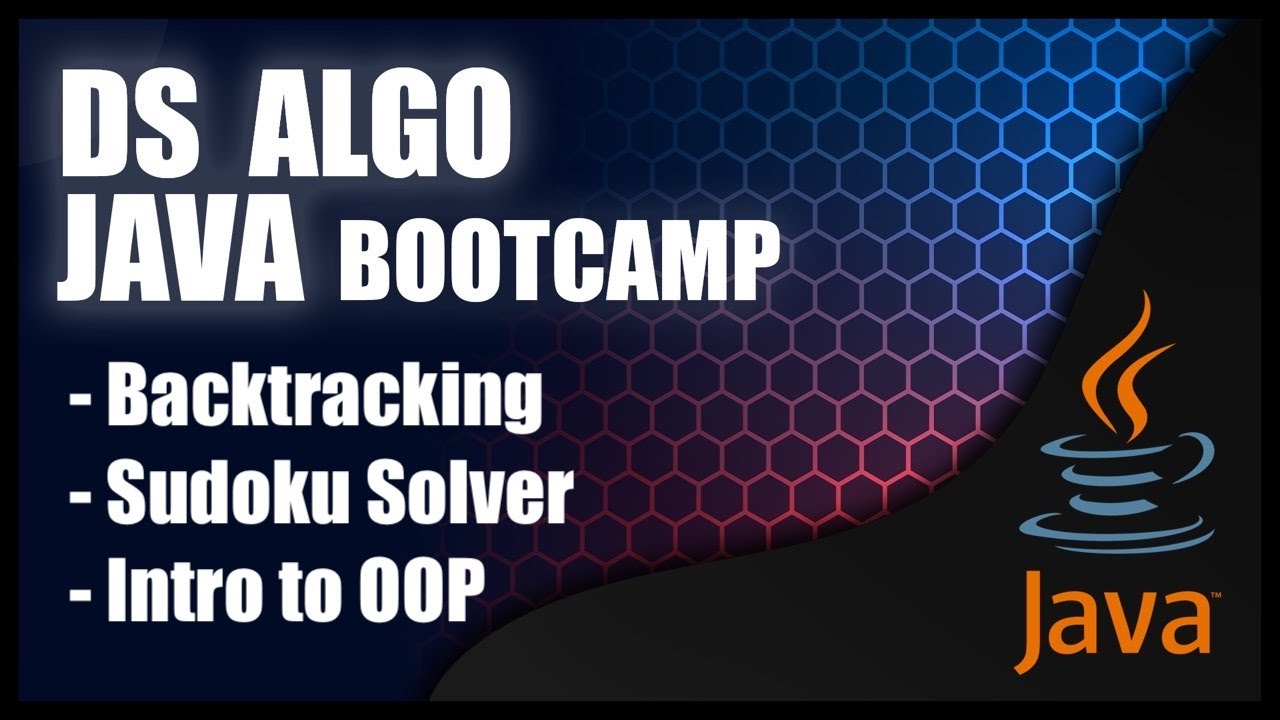 DS ALGO
JAVA BOOTCAMP

- Backtracking
- Sudoku Solver
- Intro to OOP

Java™